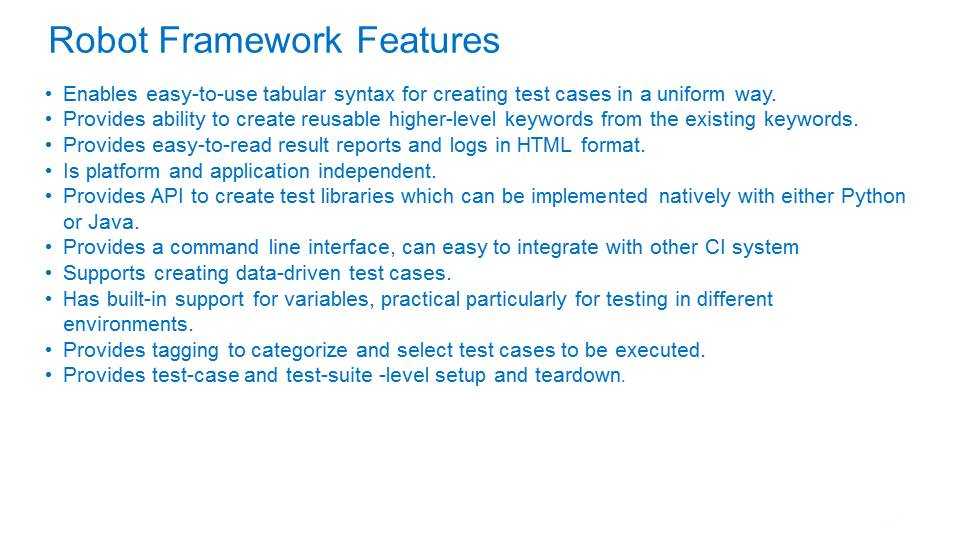 Robot Framework Features

• Enables easy-to-use tabular syntax for creating test cases in a uniform way.
• Provides ability to create reusable higher-level keywords from the existing keywords.
• Provides easy-to-read result reports and logs in HTML format.
• Is platform and application independent.
• Provides API to create test libraries which can be implemented natively with either Python or Java.
• Provides a command line interface, can easy to integrate with other CI system
• Supports creating data-driven test cases.
• Has built-in support for variables, practical particularly for testing in different environments.
• Provides tagging to categorize and select test cases to be executed.
• Provides test-case and test-suite -level setup and teardown.